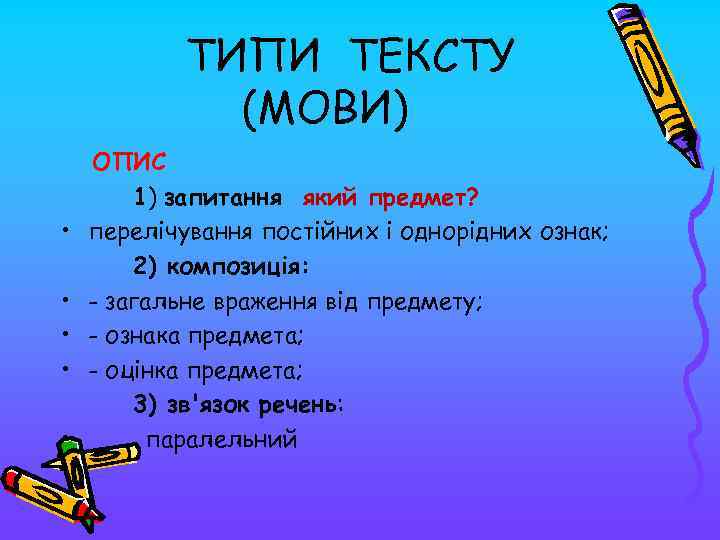 ТИПИ ТЕКСТУ (МОВИ)

ОПИС

1) запитання який предмет?

• перелічування постійних і однорідних ознак;

2) композиція:

• - загальне враження від предмету;

• - ознака предмета;

• - оцінка предмета;

3) зв'язок речень:

паралельний